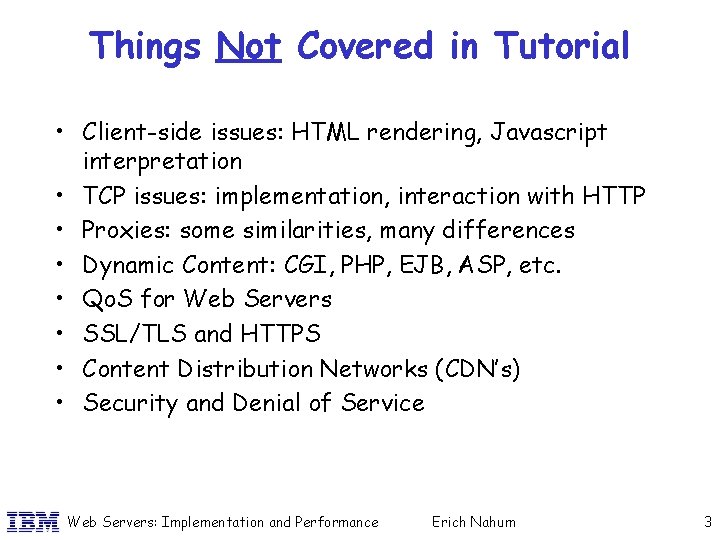 Things Not Covered in Tutorial

• Client-side issues: HTML rendering, Javascript interpretation
• TCP issues: implementation, interaction with HTTP
• Proxies: some similarities, many differences
• Dynamic Content: CGI, PHP, EJB, ASP, etc.
• QoS for Web Servers
• SSL/TLS and HTTPS
• Content Distribution Networks (CDN's)
• Security and Denial of Service

IBM Web Servers: Implementation and Performance Erich Nahum 3